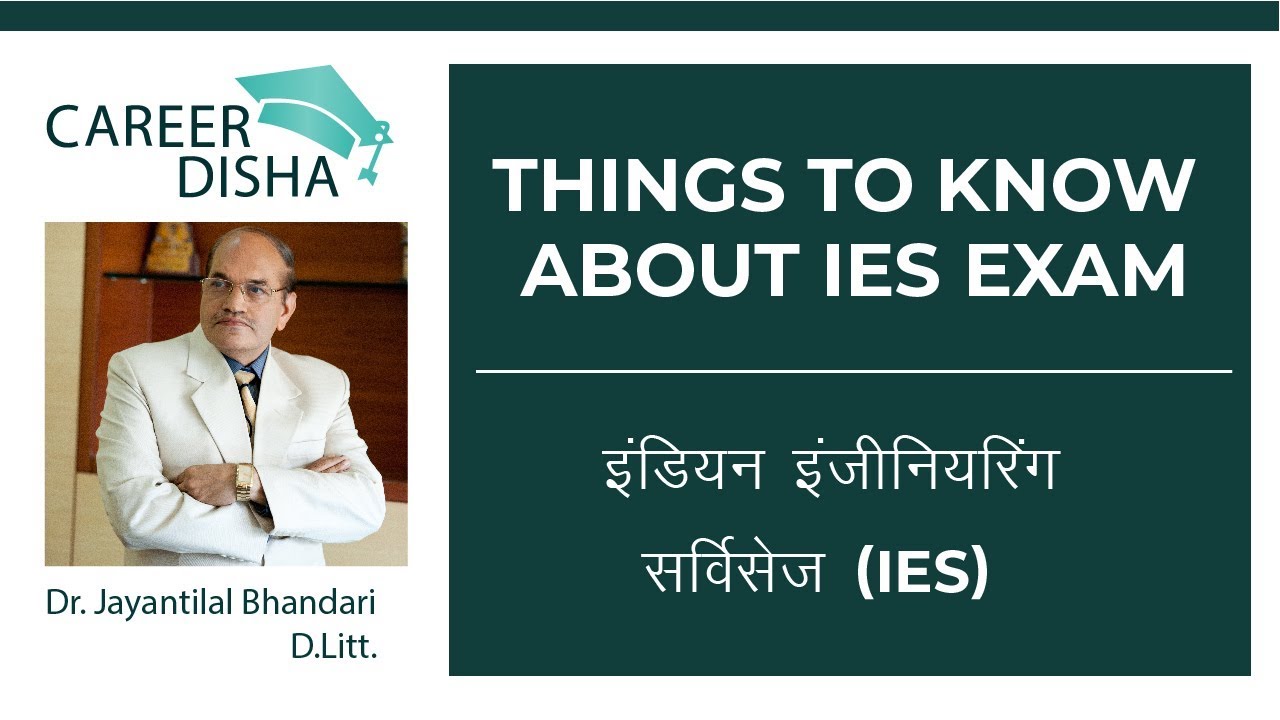 CAREER DISHA

Dr. Jayantilal Bhandari D.Litt.

THINGS TO KNOW ABOUT IES EXAM

इंडियन इंजीनियरिंग सर्विसेज (IES)